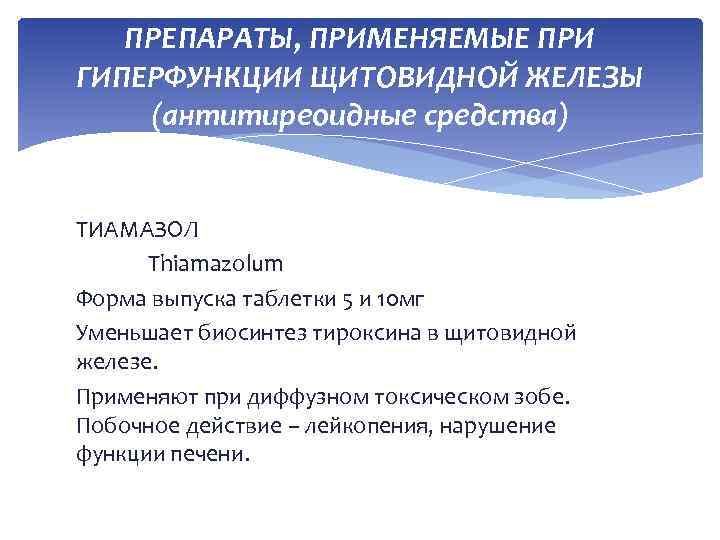 ПРЕПАРАТЫ, ПРИМЕНЯЕМЫЕ ПРИ ГИПЕРФУНКЦИИ ЩИТОВИДНОЙ ЖЕЛЕЗЫ (антитиреоидные средства)

ТИАМАЗОЛ

Thiamazolum

Форма выпуска таблетки 5 и 10мг

Уменьшает биосинтез тироксина в щитовидной железе.

Применяют при диффузном токсическом зобе. Побочное действие – лейкопения, нарушение функции печени.